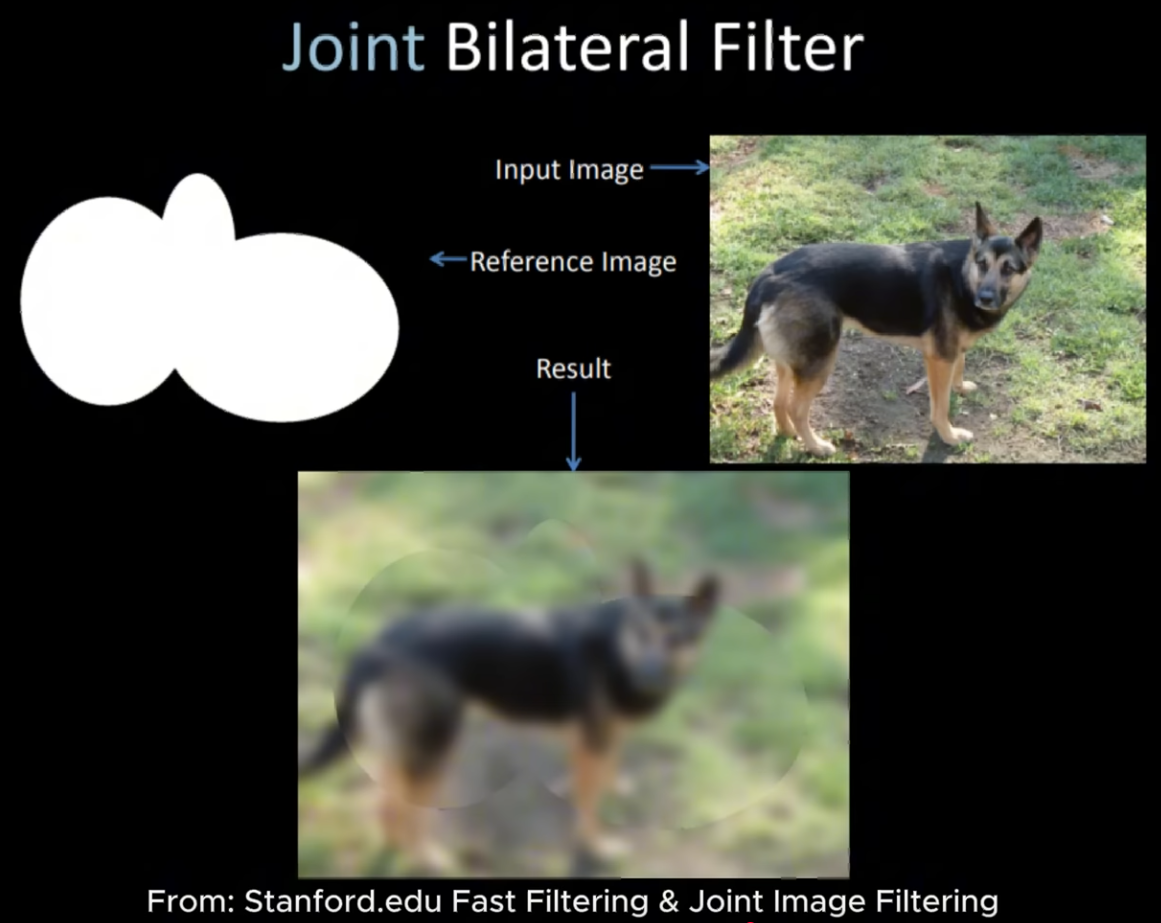 Joint Bilateral Filter

Input Image

Reference Image

Result

From: Stanford.edu Fast Filtering & Joint Image Filtering